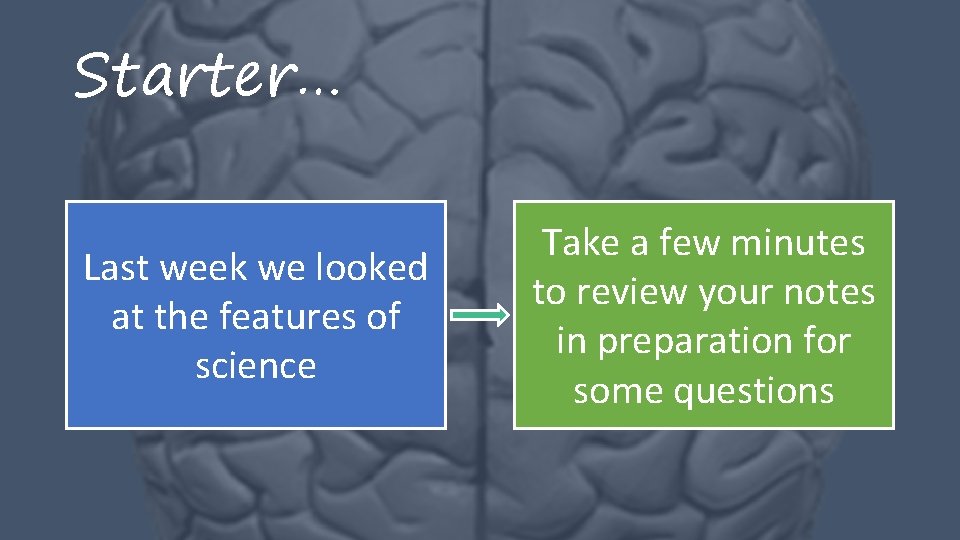 Starter…

Last week we looked at the features of science

Take a few minutes to review your notes in preparation for some questions